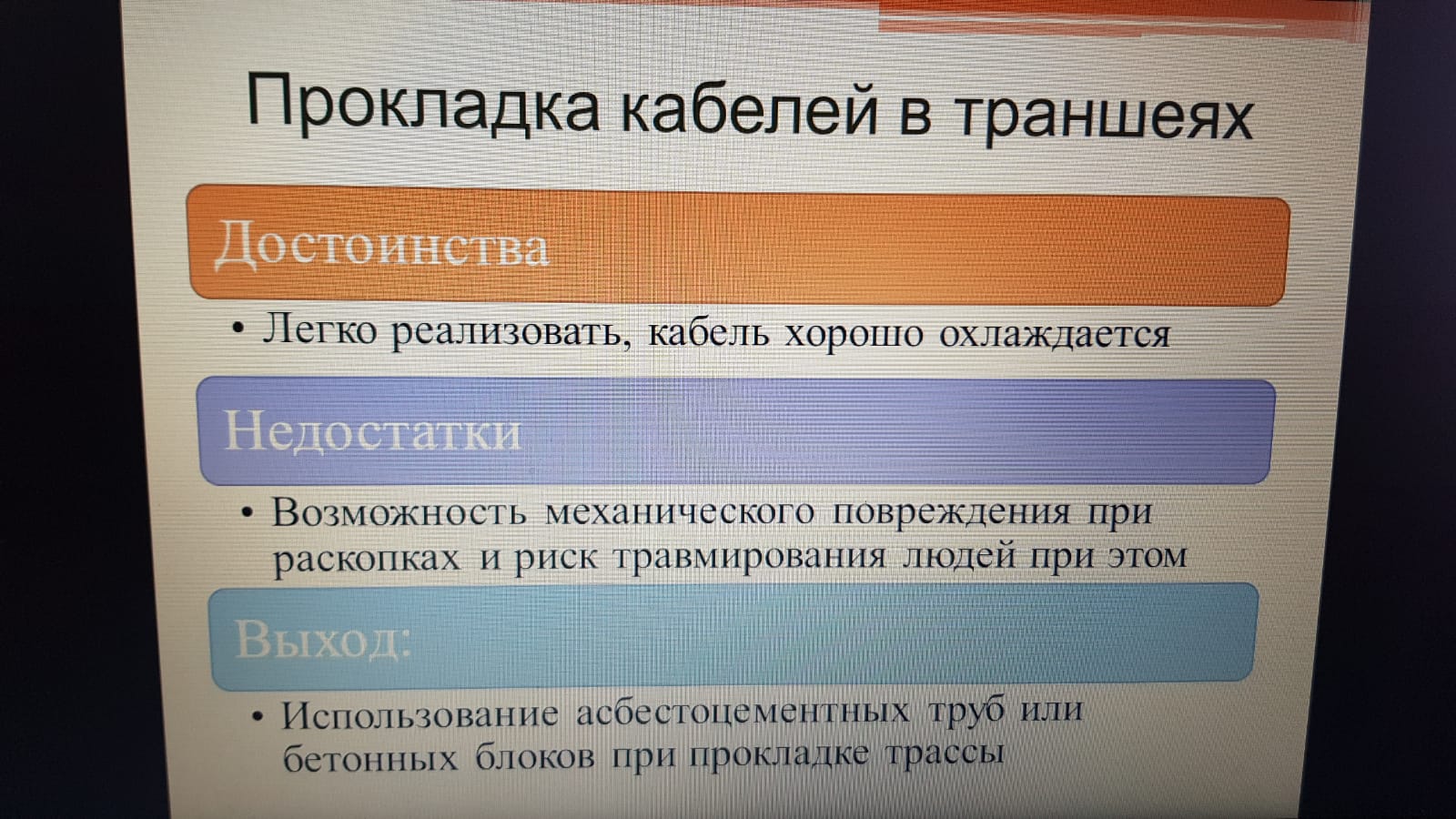 Прокладка кабелей в траншеях

Достоинства

• Легко реализовать, кабель хорошо охлаждается

Недостатки

• Возможность механического повреждения при раскопках и риск травмирования людей при этом

Выход:

• Использование асбестоцементных труб или бетонных блоков при прокладке трассы